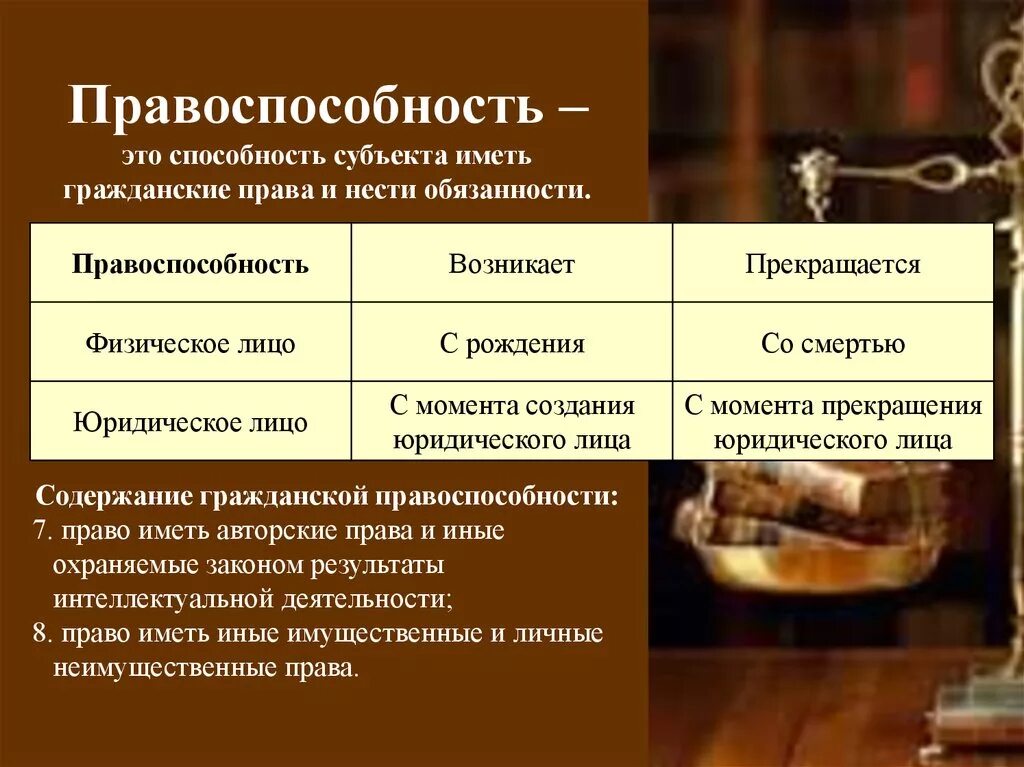 Правоспособность –
это способность субъекта иметь гражданские права и нести обязанности.

| Правоспособность | Возникает | Прекращается |
|---|---|---|
| Физическое лицо | С рождения | Со смертью |
| Юридическое лицо | С момента создания юридического лица | С момента прекращения юридического лица |

Содержание гражданской правоспособности:
7. право иметь авторские права и иные охраняемые законом результаты интеллектуальной деятельности;
8. право иметь иные имущественные и личные неимущественные права.